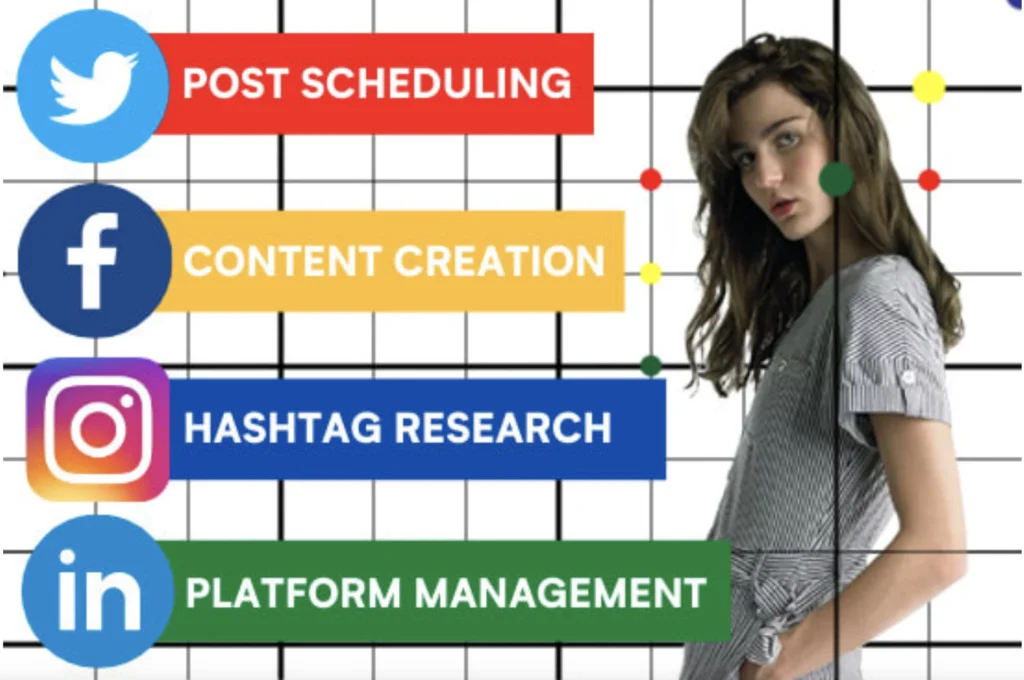 POST SCHEDULING

f

CONTENT CREATION

HASHTAG RESEARCH

in

PLATFORM MANAGEMENT